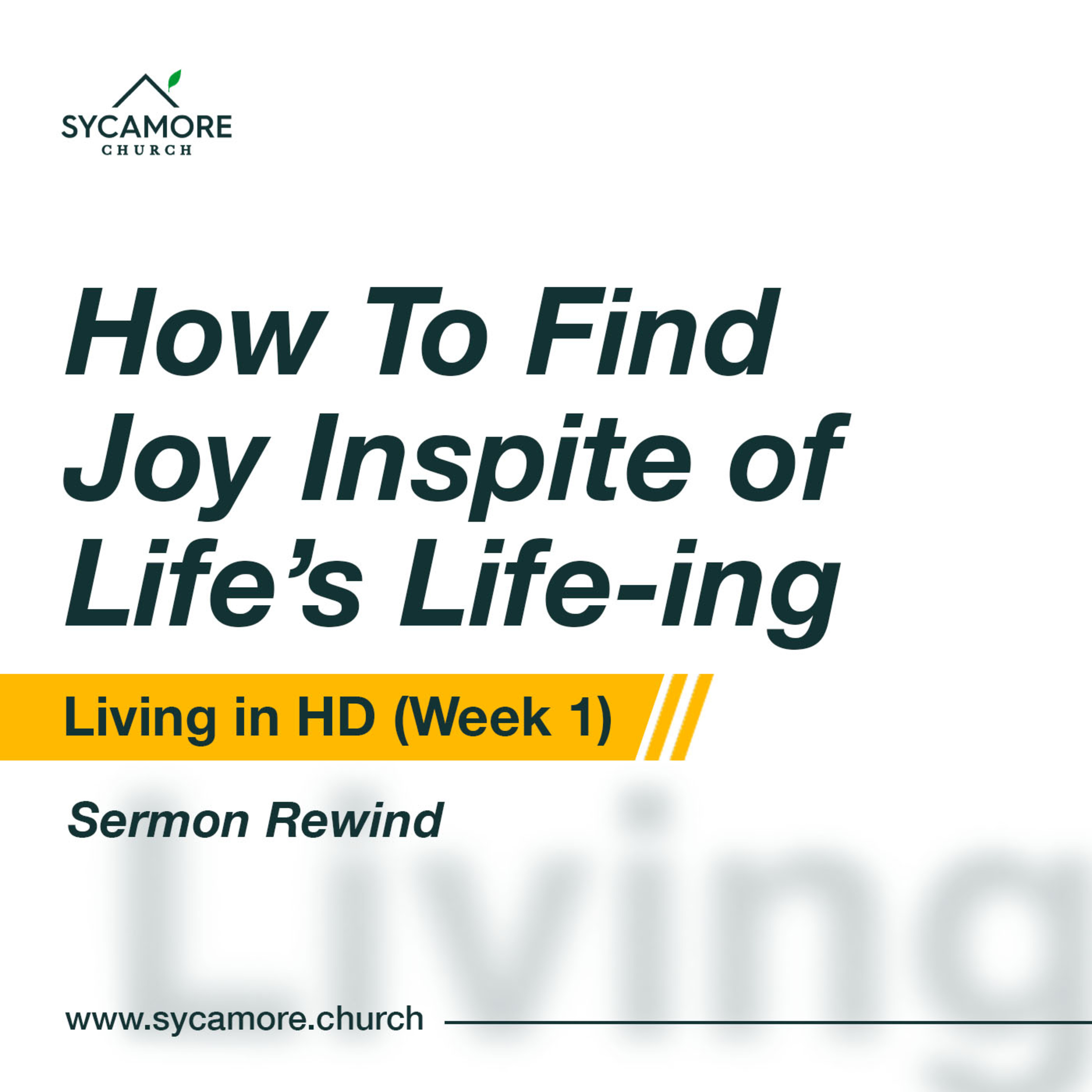 SYCAMORE
CHURCH

How To Find Joy Inspite of Life's Life-ing

Living in HD (Week 1)

Sermon Rewind

Living

www.sycamore.church